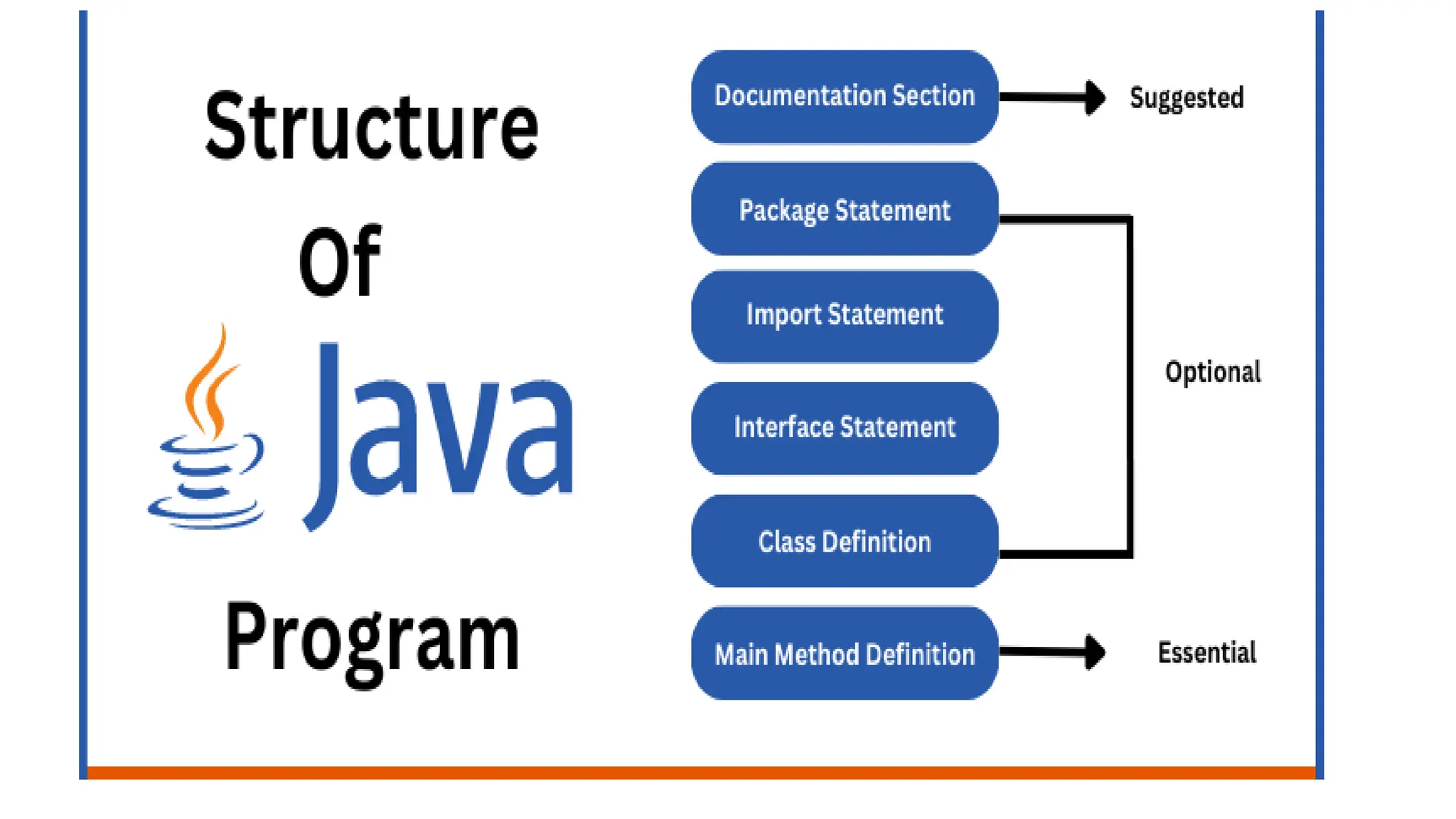 Structure
Of
Java
Program

Documentation Section
Suggested

Package Statement

Import Statement

Interface Statement

Class Definition

Optional

Main Method Definition
Essential